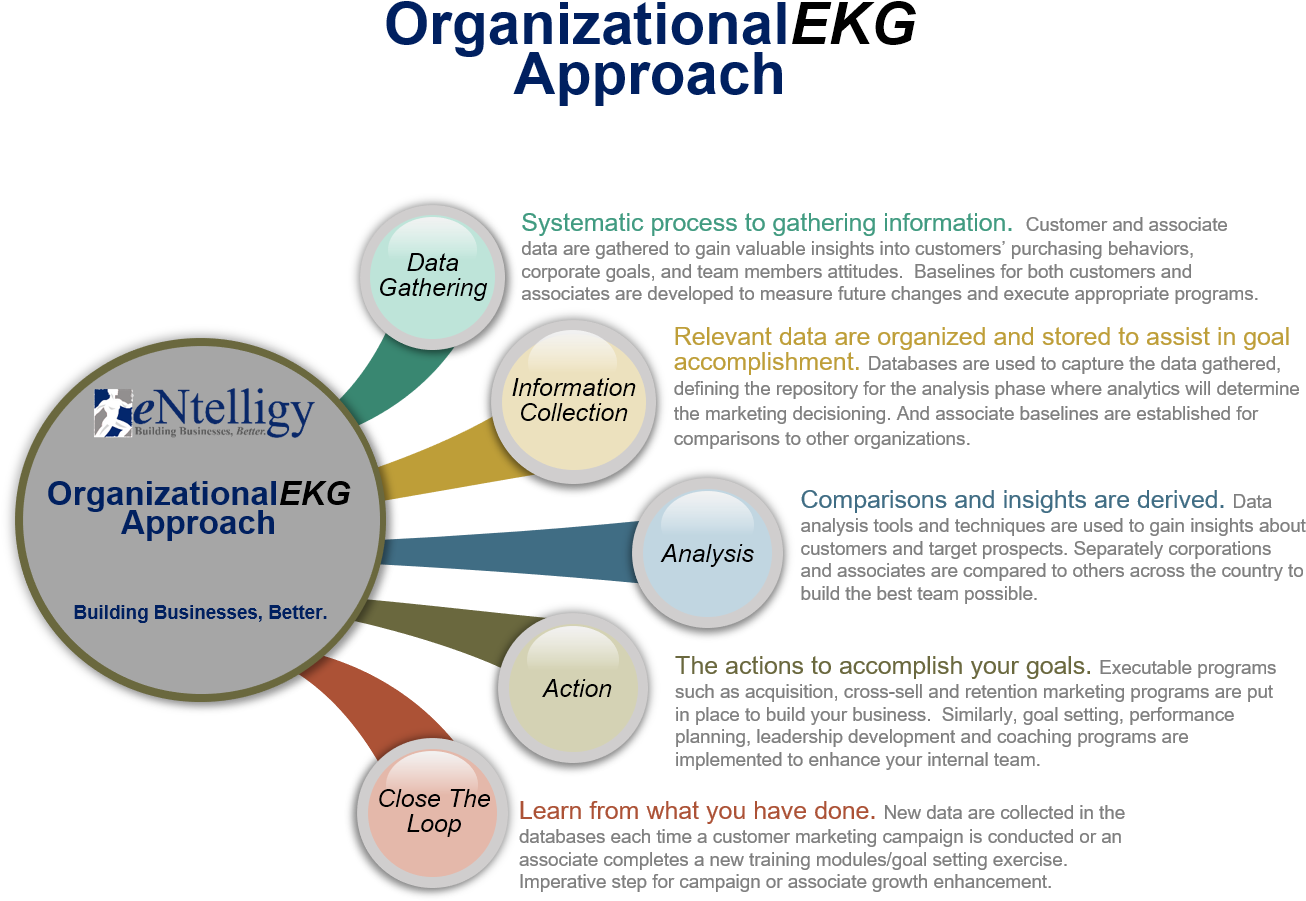 OrganizationalEKG Approach

eNtelligy
Building Businesses, Better.

OrganizationalEKG Approach

Building Businesses, Better.

Data Gathering

Systematic process to gathering information. Customer and associate data are gathered to gain valuable insights into customers' purchasing behaviors, corporate goals, and team members attitudes. Baselines for both customers and associates are developed to measure future changes and execute appropriate programs.

Information Collection

Relevant data are organized and stored to assist in goal accomplishment. Databases are used to capture the data gathered, defining the repository for the analysis phase where analytics will determine the marketing decisioning. And associate baselines are established for comparisons to other organizations.

Analysis

Comparisons and insights are derived. Data analysis tools and techniques are used to gain insights about customers and target prospects. Separately corporations and associates are compared to others across the country to build the best team possible.

Action

The actions to accomplish your goals. Executable programs such as acquisition, cross-sell and retention marketing programs are put in place to build your business. Similarly, goal setting, performance planning, leadership development and coaching programs are implemented to enhance your internal team.

Close The Loop

Learn from what you have done. New data are collected in the databases each time a customer marketing campaign is conducted or an associate completes a new training modules/goal setting exercise. Imperative step for campaign or associate growth enhancement.